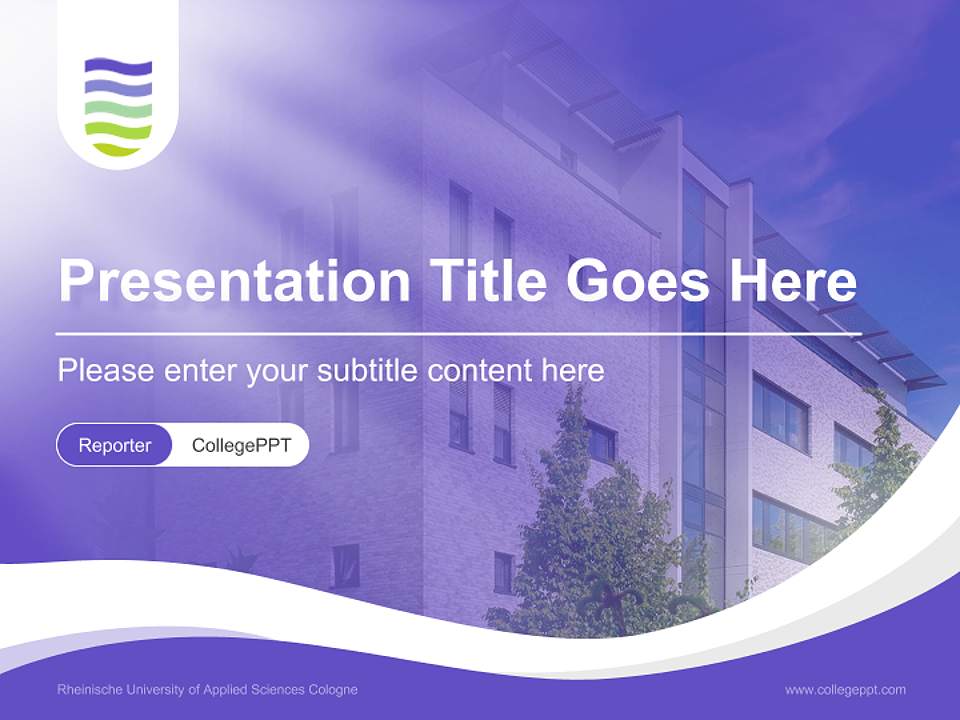 Presentation Title Goes Here

Please enter your subtitle content here

Reporter CollegePPT

Rheinische University of Applied Sciences Cologne

www.collegeppt.com